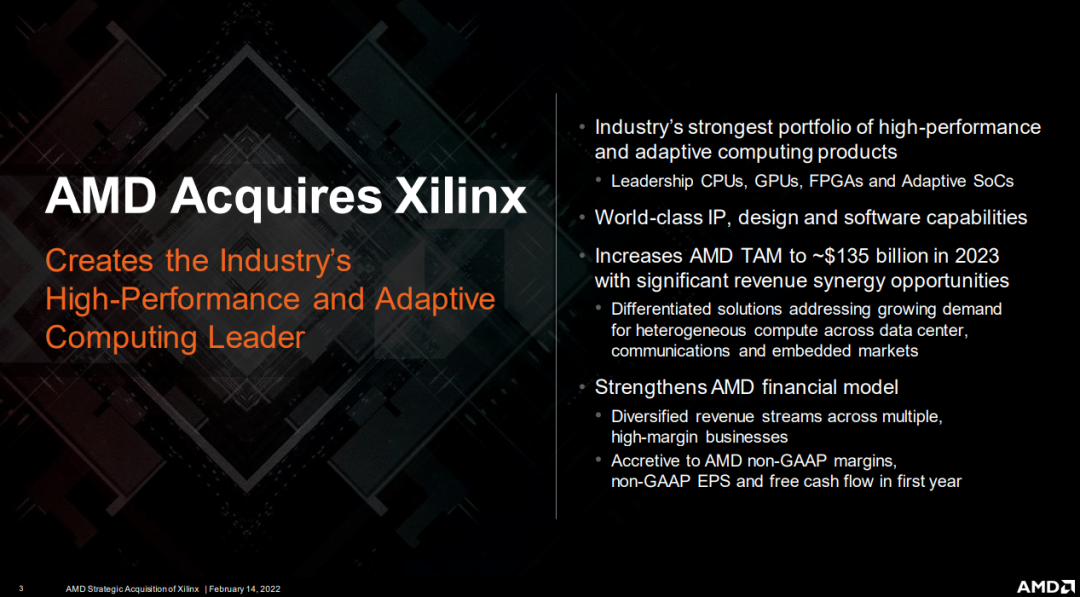 AMD Acquires Xilinx

Creates the Industry's High-Performance and Adaptive Computing Leader

• Industry's strongest portfolio of high-performance and adaptive computing products
  • Leadership CPUs, GPUs, FPGAs and Adaptive SoCs
• World-class IP, design and software capabilities
• Increases AMD TAM to ~$135 billion in 2023 with significant revenue synergy opportunities
  • Differentiated solutions addressing growing demand for heterogeneous compute across data center, communications and embedded markets
• Strengthens AMD financial model
  • Diversified revenue streams across multiple, high-margin businesses
  • Accretive to AMD non-GAAP margins, non-GAAP EPS and free cash flow in first year

3 AMD Strategic Acquisition of Xilinx | February 14, 2022

AMD